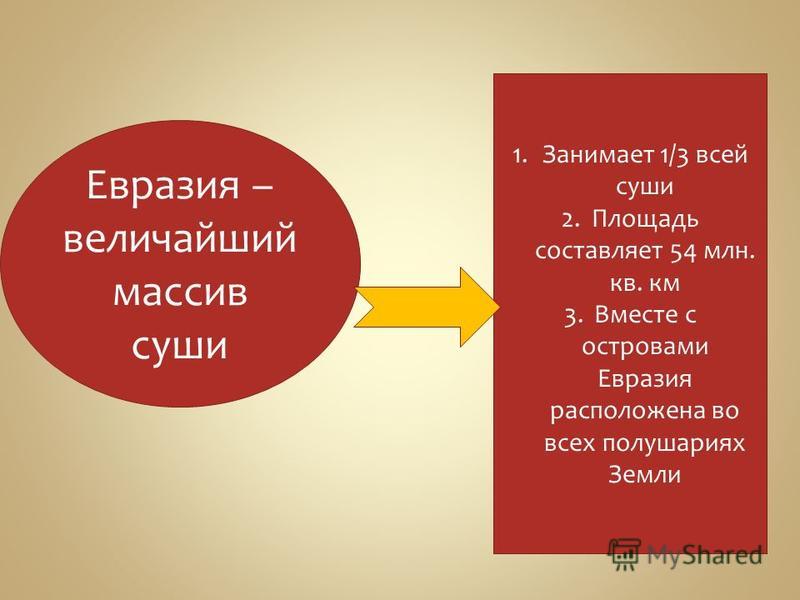 Евразия – величайший массив суши

1. Занимает 1/3 всей суши
2. Площадь составляет 54 млн. кв. км
3. Вместе с островами Евразия расположена во всех полушариях Земли

MyShared